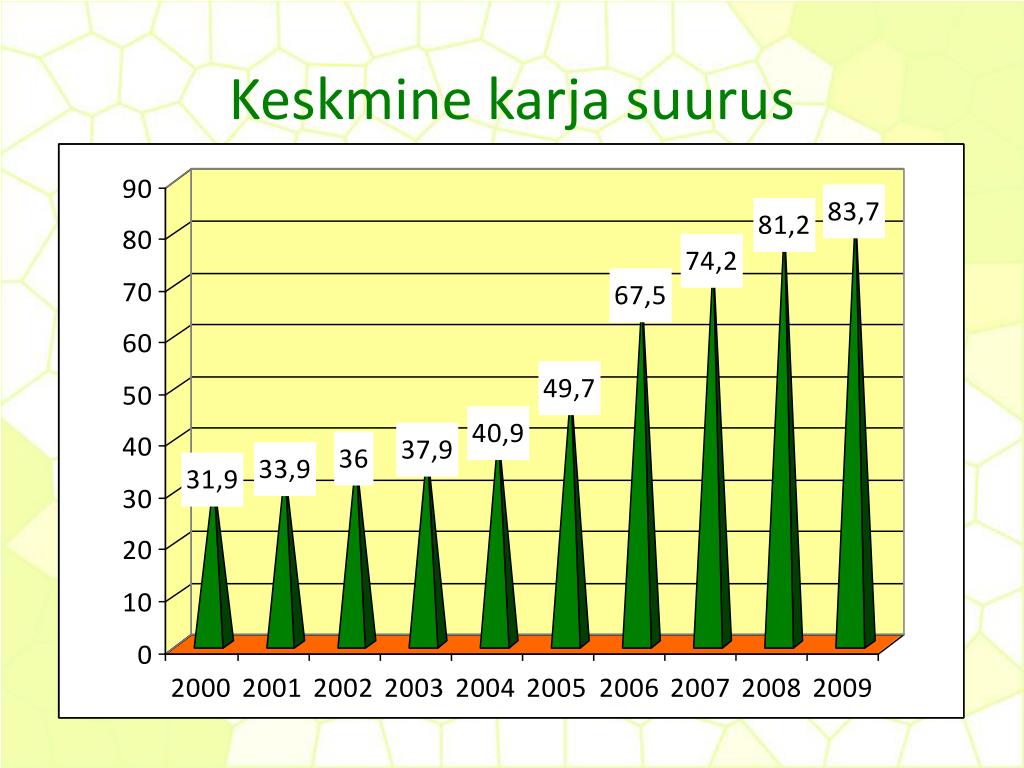 Keskmine karja suurus

90
80
70
60
50
40
30
20
10
0

31,9
33,9
36
37,9
40,9
49,7
67,5
74,2
81,2
83,7

2000 2001 2002 2003 2004 2005 2006 2007 2008 2009